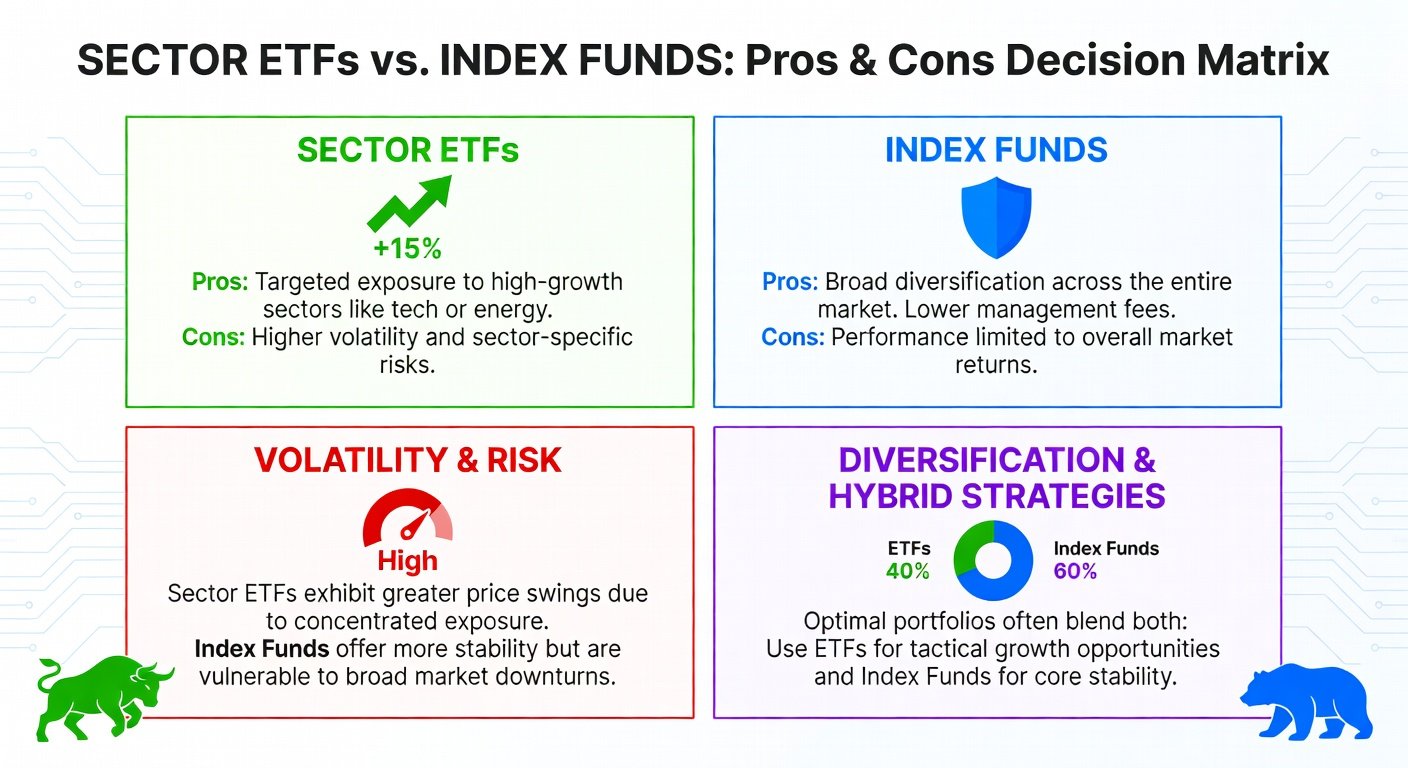 SECTOR ETFs vs. INDEX FUNDS: Pros & Cons Decision Matrix

SECTOR ETFs

+15%

Pros: Targeted exposure to high-growth sectors like tech or energy.
Cons: Higher volatility and sector-specific risks.

INDEX FUNDS

Pros: Broad diversification across the entire market. Lower management fees.
Cons: Performance limited to overall market returns.

VOLATILITY & RISK

High

Sector ETFs exhibit greater price swings due to concentrated exposure.
Index Funds offer more stability but are vulnerable to broad market downturns.

DIVERSIFICATION & HYBRID STRATEGIES

ETFs 40%

Index Funds 60%

Optimal portfolios often blend both: Use ETFs for tactical growth opportunities and Index Funds for core stability.